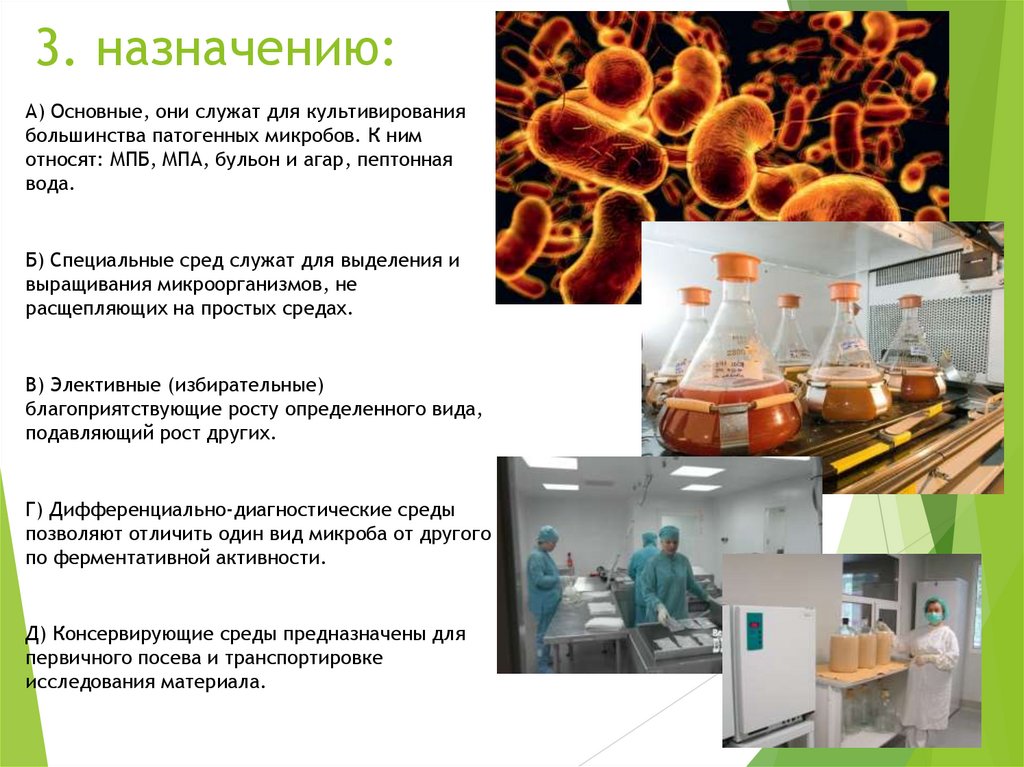 3. назначению:

А) Основные, они служат для культивирования большинства патогенных микробов. К ним относят: МПБ, МПА, бульон и агар, пептонная вода.

Б) Специальные сред служат для выделения и выращивания микроорганизмов, не расщепляющих на простых средах.

В) Элективные (избирательные) благоприятствующие росту определенного вида, подавляющий рост других.

Г) Дифференциально-диагностические среды позволяют отличить один вид микроба от другого по ферментативной активности.

Д) Консервирующие среды предназначены для первичного посева и транспортировке исследования материала.